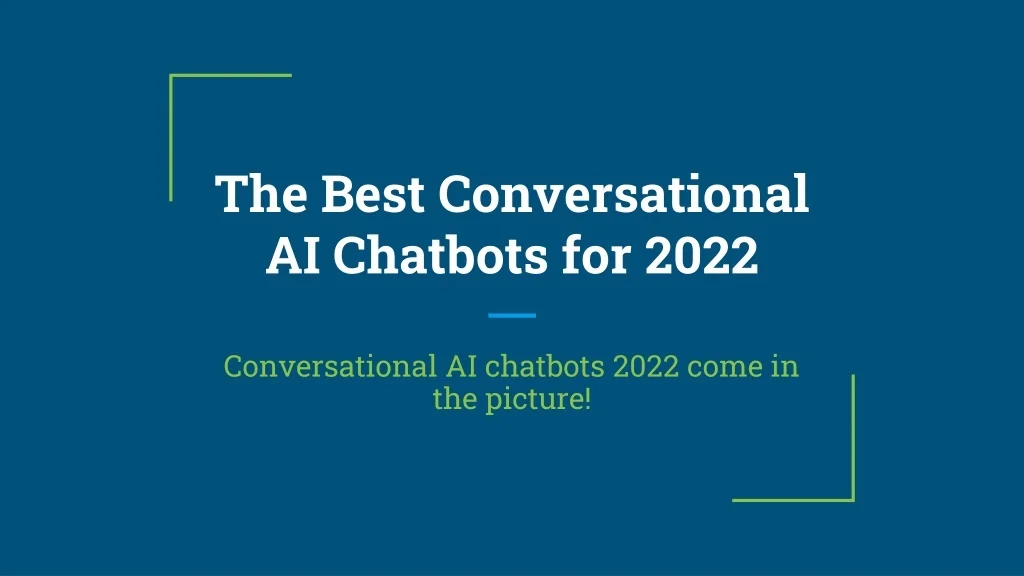 The Best Conversational AI Chatbots for 2022

Conversational AI chatbots 2022 come in the picture!